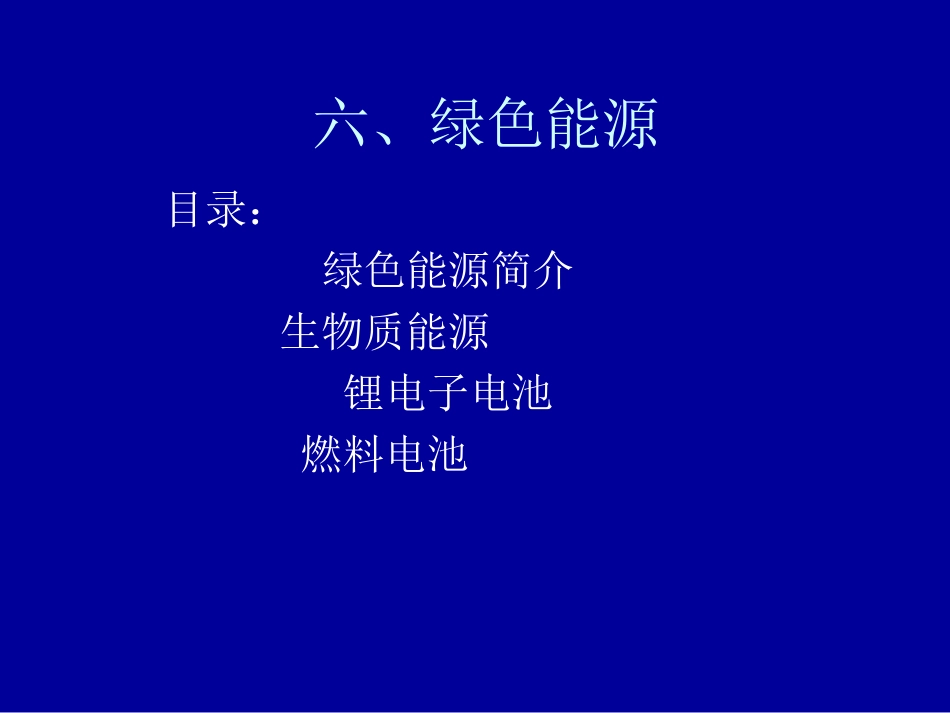 六、绿色能源

目录：

绿色能源简介

生物质能源

锂电子电池

燃料电池